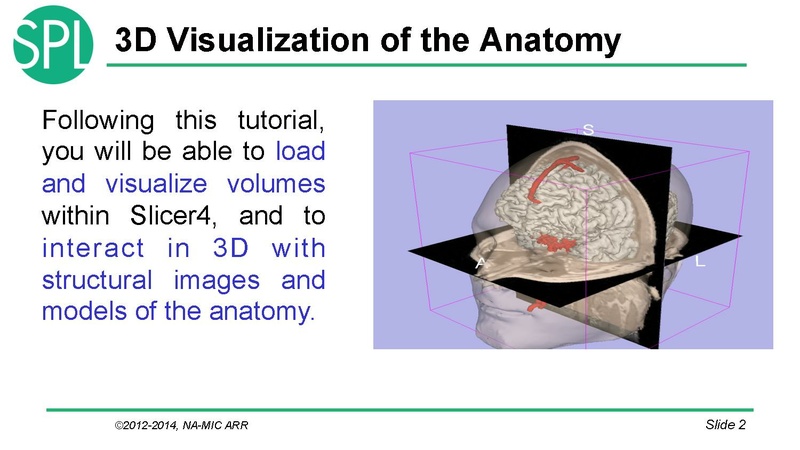 SPL

3D Visualization of the Anatomy

Following this tutorial, you will be able to load and visualize volumes within Slicer4, and to interact in 3D with structural images and models of the anatomy.

S

A

L

©2012-2014, NA-MIC ARR

Slide 2